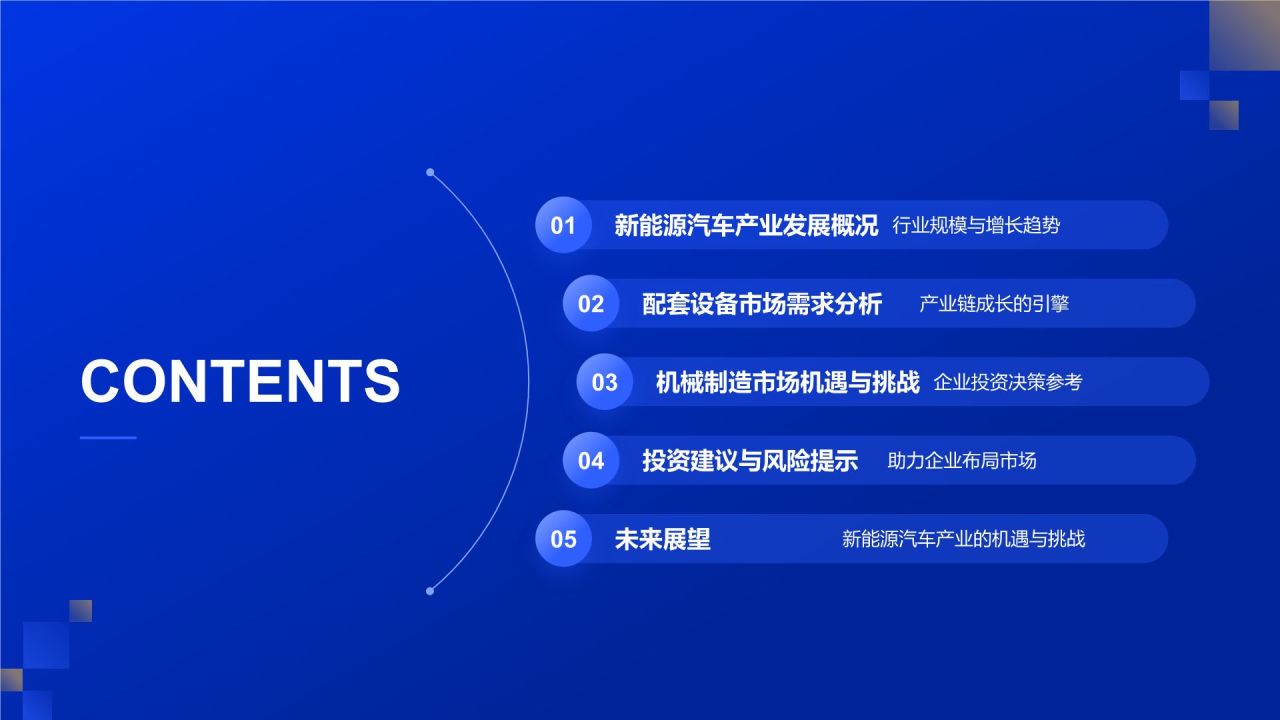 CONTENTS

01 新能源汽车产业发展概况 行业规模与增长趋势

02 配套设备市场需求分析 产业链成长的引擎

03 机械制造市场机遇与挑战 企业投资决策参考

04 投资建议与风险提示 助力企业布局市场

05 未来展望 新能源汽车产业的机遇与挑战